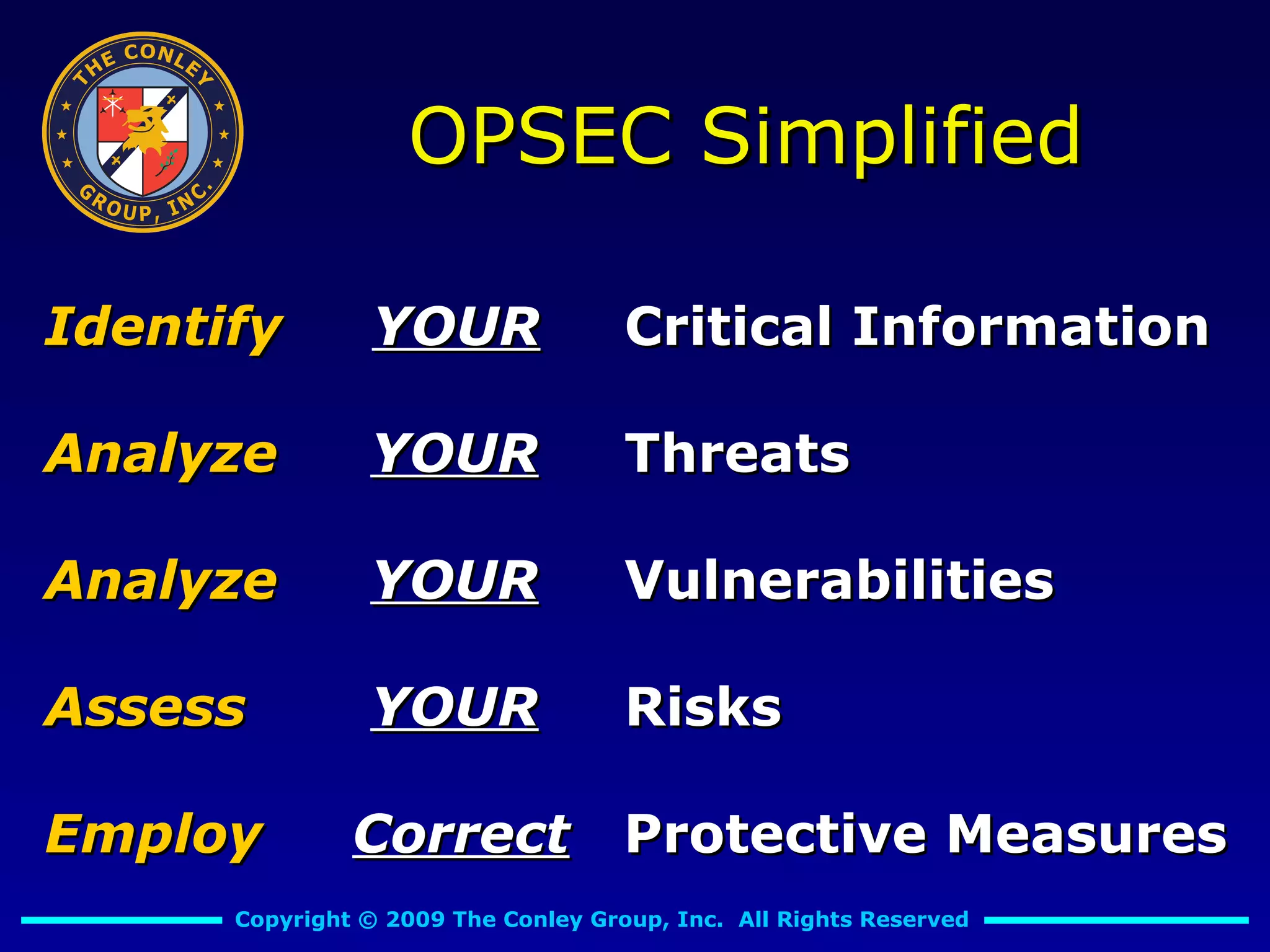 THE CONLEY GROUP, INC.

OPSEC Simplified

Identify YOUR Critical Information

Analyze YOUR Threats

Analyze YOUR Vulnerabilities

Assess YOUR Risks

Employ Correct Protective Measures

Copyright © 2009 The Conley Group, Inc. All Rights Reserved